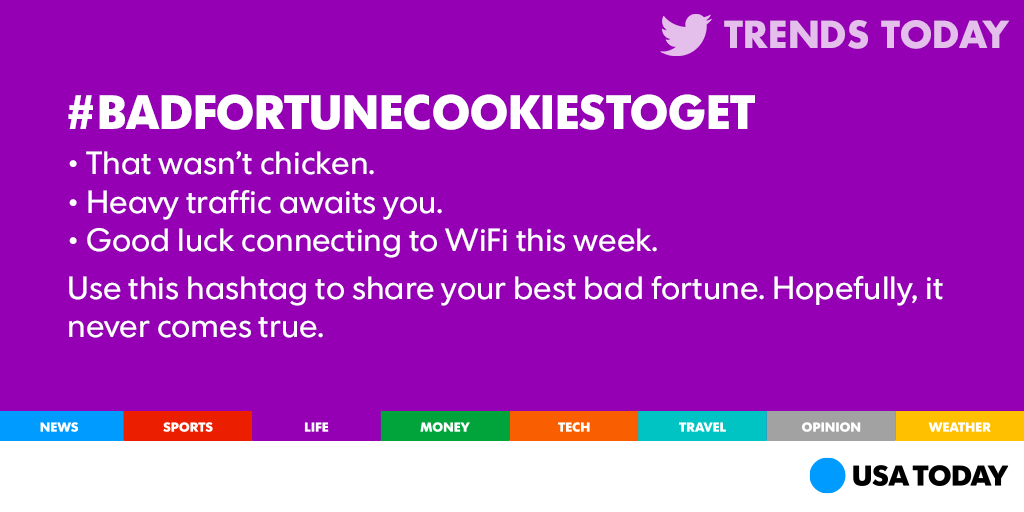 TRENDS TODAY

#BADFORTUNECOOKIESTOGET

• That wasn't chicken.
• Heavy traffic awaits you.
• Good luck connecting to WiFi this week.

Use this hashtag to share your best bad fortune. Hopefully, it never comes true.

NEWS SPORTS LIFE MONEY TECH TRAVEL OPINION WEATHER

USA TODAY